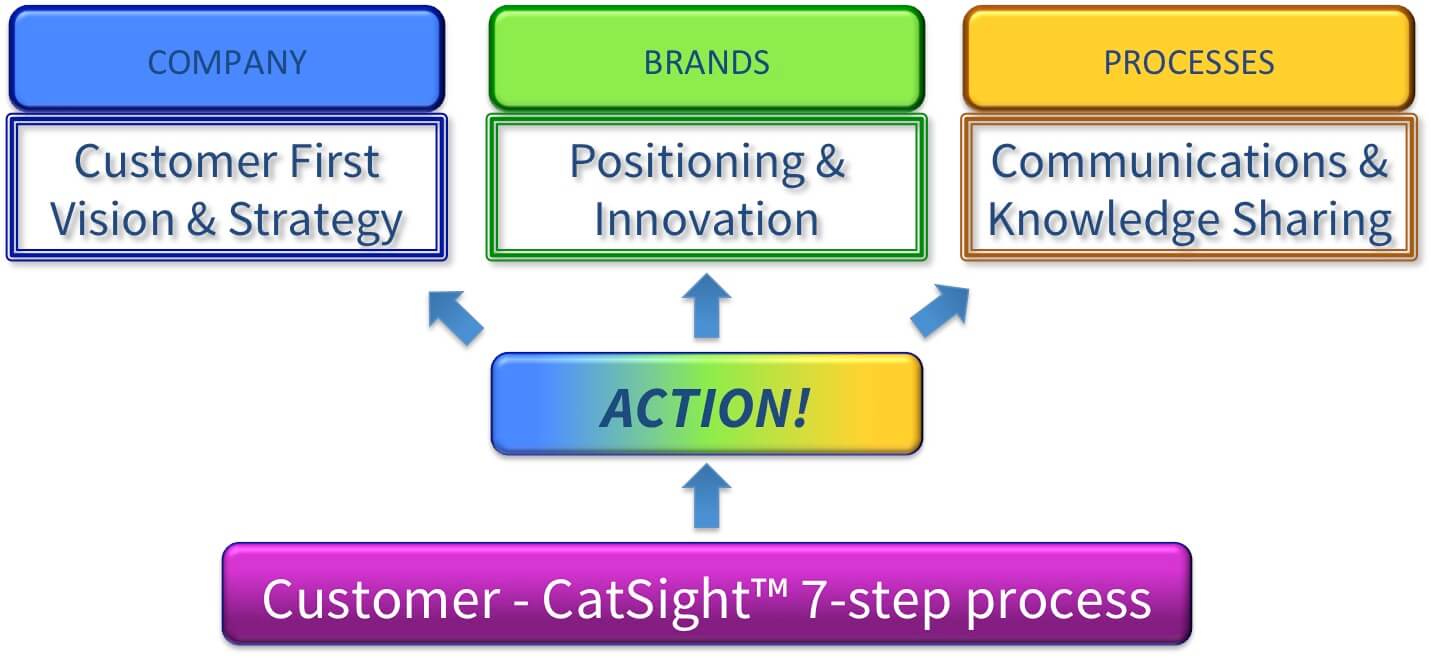 COMPANY

Customer First Vision & Strategy

BRANDS

Positioning & Innovation

PROCESSES

Communications & Knowledge Sharing

ACTION!

Customer - CatSight™ 7-step process